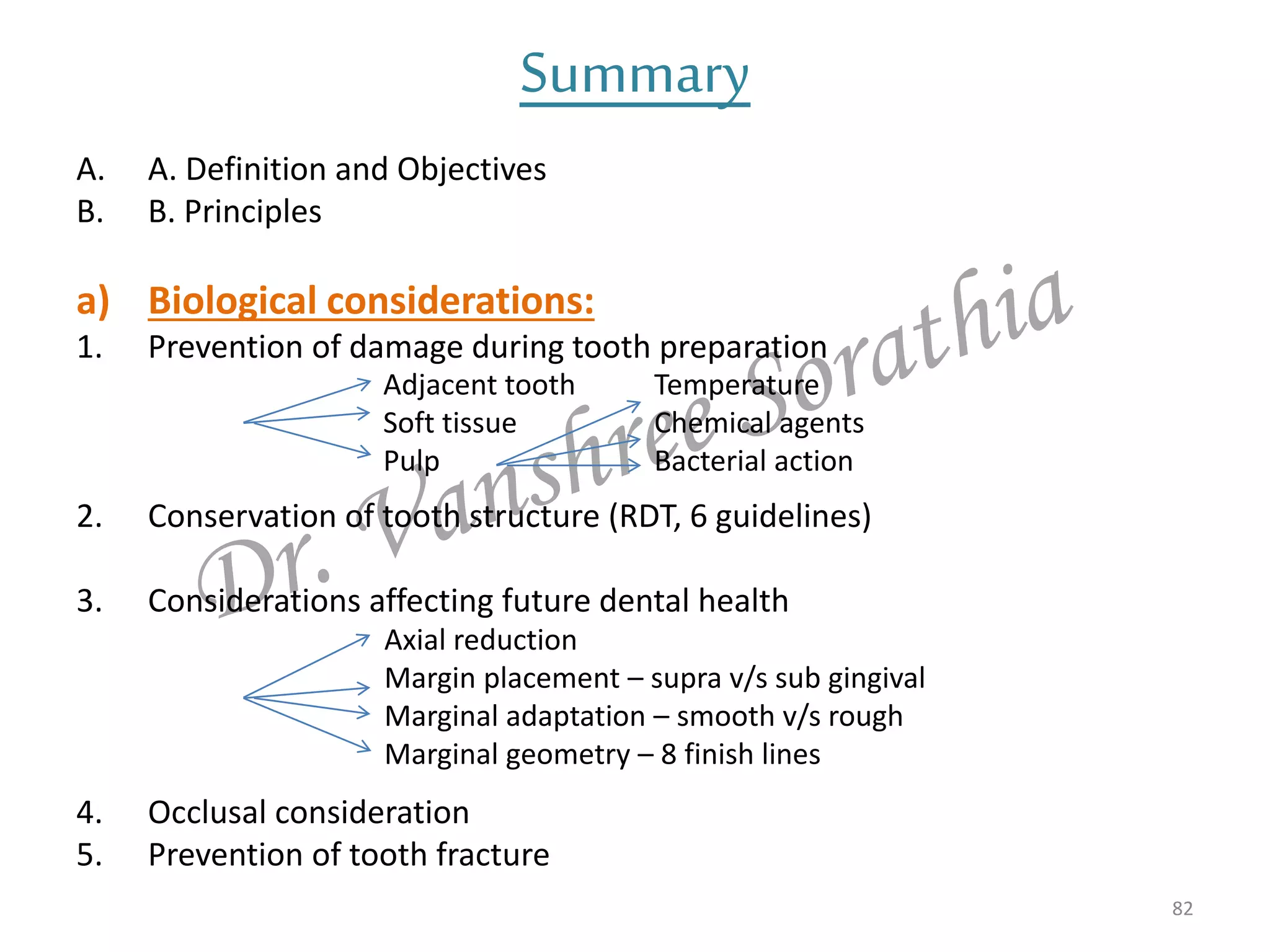 Summary

A. A. Definition and Objectives
B. B. Principles

a) Biological considerations:
1. Prevention of damage during tooth preparation

Adjacent tooth
Soft tissue
Pulp

Temperature
Chemical agents
Bacterial action

2. Conservation of tooth structure (RDT, 6 guidelines)

3. Considerations affecting future dental health

Axial reduction
Margin placement – supra v/s sub gingival
Marginal adaptation – smooth v/s rough
Marginal geometry – 8 finish lines

4. Occlusal consideration
5. Prevention of tooth fracture

Dr. Vanshree Sorathia

82